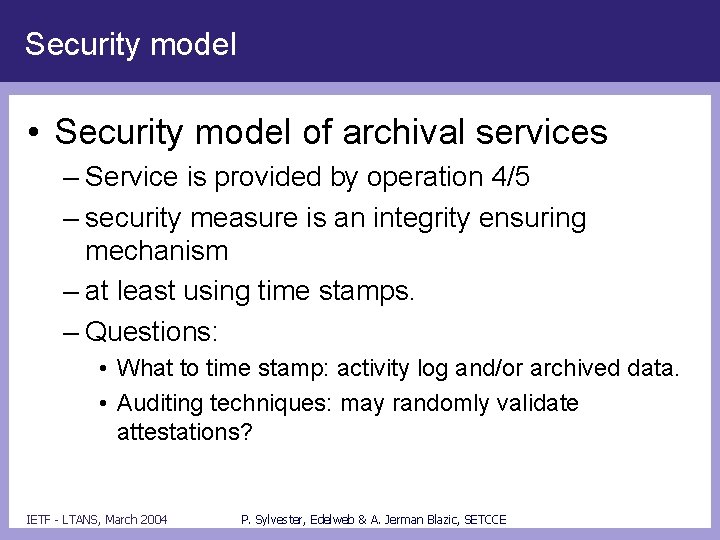 Security model

• Security model of archival services
– Service is provided by operation 4/5
– security measure is an integrity ensuring mechanism
– at least using time stamps.
– Questions:
• What to time stamp: activity log and/or archived data.
• Auditing techniques: may randomly validate attestations?

IETF - LTANS, March 2004

P. Sylvester, Edelweb & A. Jerman Blazic, SETCCE